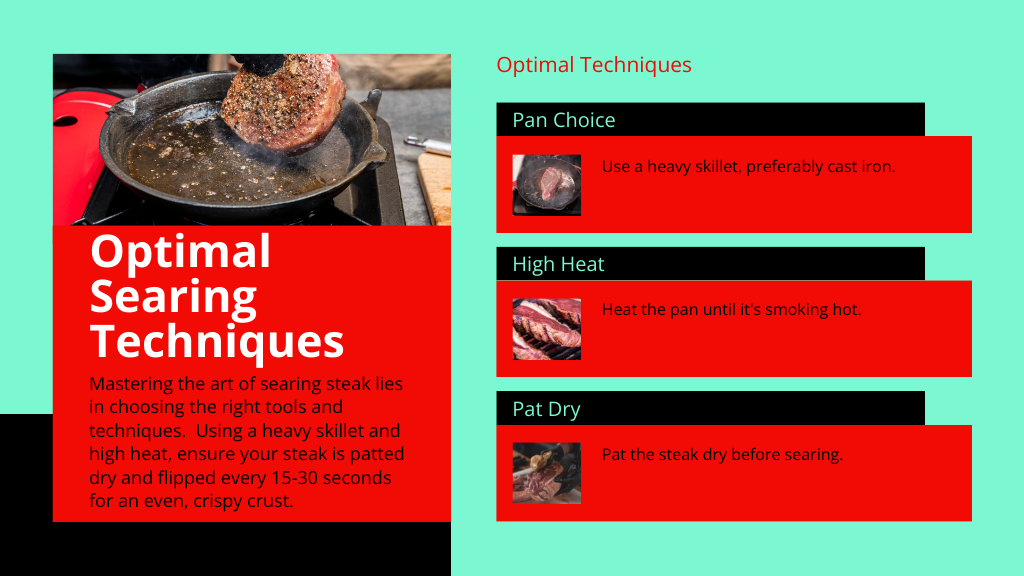 Optimal Searing Techniques

Mastering the art of searing steak lies in choosing the right tools and techniques.  Using a heavy skillet and high heat, ensure your steak is patted dry and flipped every 15-30 seconds for an even, crispy crust.

Optimal Techniques

Pan Choice

Use a heavy skillet, preferably cast iron.

High Heat

Heat the pan until it's smoking hot.

Pat Dry

Pat the steak dry before searing.